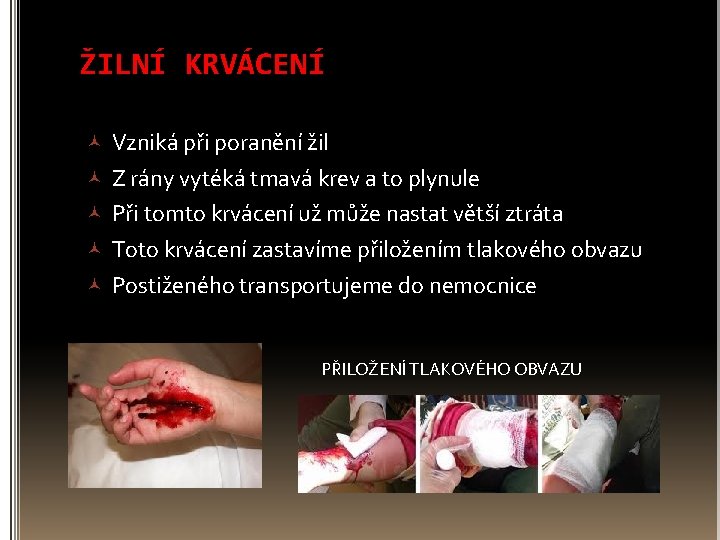 ŽILNÍ KRVÁCENÍ

Vzniká při poranění žil
Z rány vytéká tmavá krev a to plynule
Při tomto krvácení už může nastat větší ztráta
Toto krvácení zastavíme přiložením tlakového obvazu
Postiženého transportujeme do nemocnice

PŘILOŽENÍ TLAKOVÉHO OBVAZU